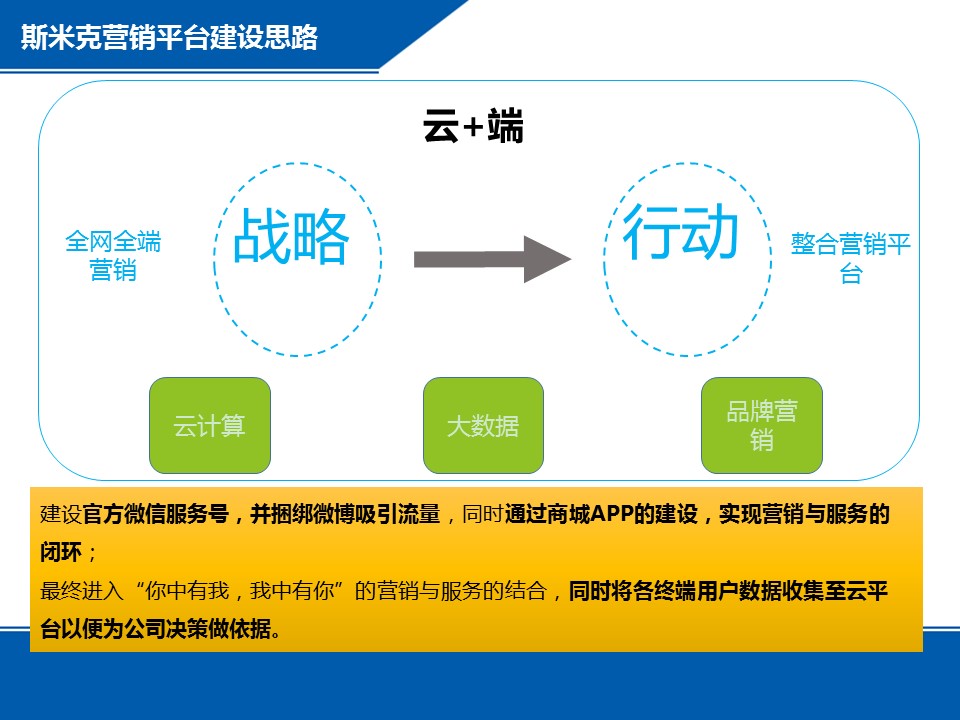 斯米克营销平台建设思路

云+端

全网全端营销

战略

行动

整合营销平台

云计算

大数据

品牌营销

建设官方微信服务号，并捆绑微博吸引流量，同时通过商城APP的建设，实现营销与服务的闭环；

最终进入“你中有我，我中有你”的营销与服务的结合，同时将各终端用户数据收集至云平台以便为公司决策做依据。